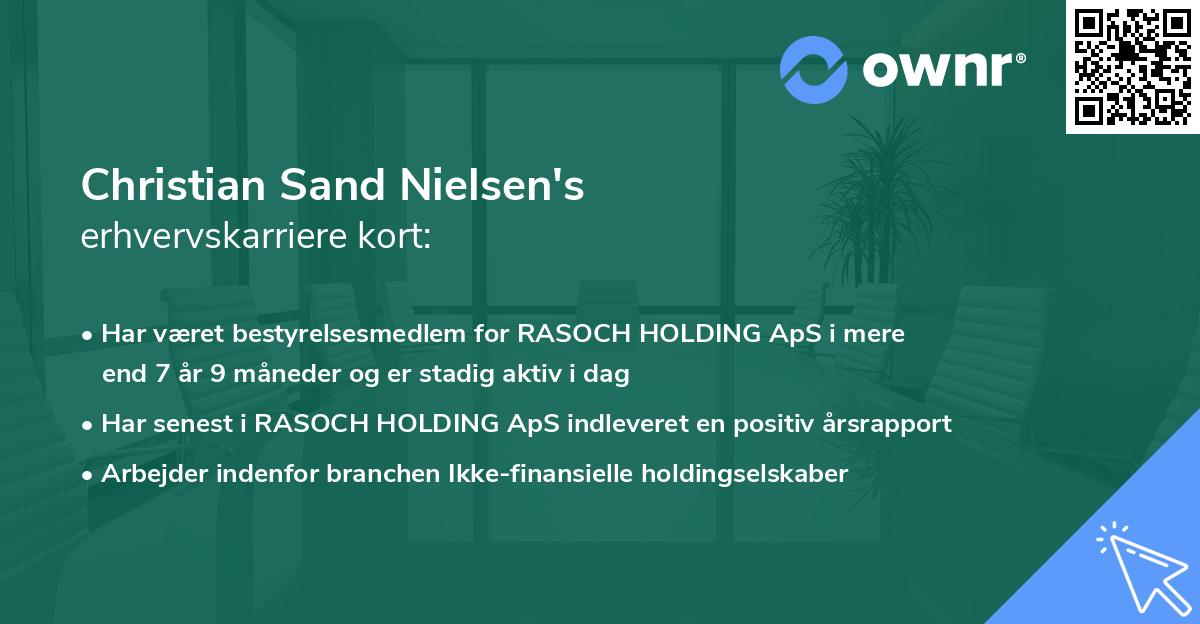 ownr®

Christian Sand Nielsen's
erhvervskarriere kort:

• Har været bestyrelsesmedlem for RASOCH HOLDING ApS i mere end 7 år 9 måneder og er stadig aktiv i dag

• Har senest i RASOCH HOLDING ApS indleveret en positiv årsrapport

• Arbejder indenfor branchen Ikke-finansielle holdingselskaber